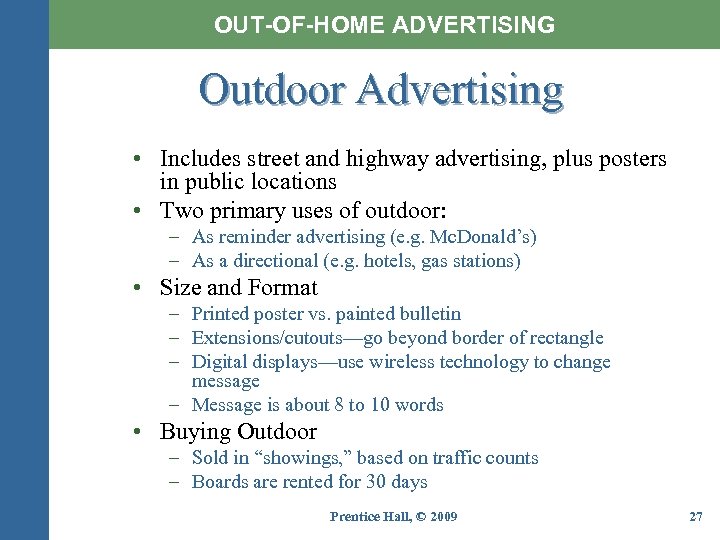 OUT-OF-HOME ADVERTISING

Outdoor Advertising

• Includes street and highway advertising, plus posters in public locations
• Two primary uses of outdoor:
– As reminder advertising (e.g. McDonald’s)
– As a directional (e.g. hotels, gas stations)
• Size and Format
– Printed poster vs. painted bulletin
– Extensions/cutouts—go beyond border of rectangle
– Digital displays—use wireless technology to change message
– Message is about 8 to 10 words
• Buying Outdoor
– Sold in “showings,” based on traffic counts
– Boards are rented for 30 days

Prentice Hall, © 2009

27